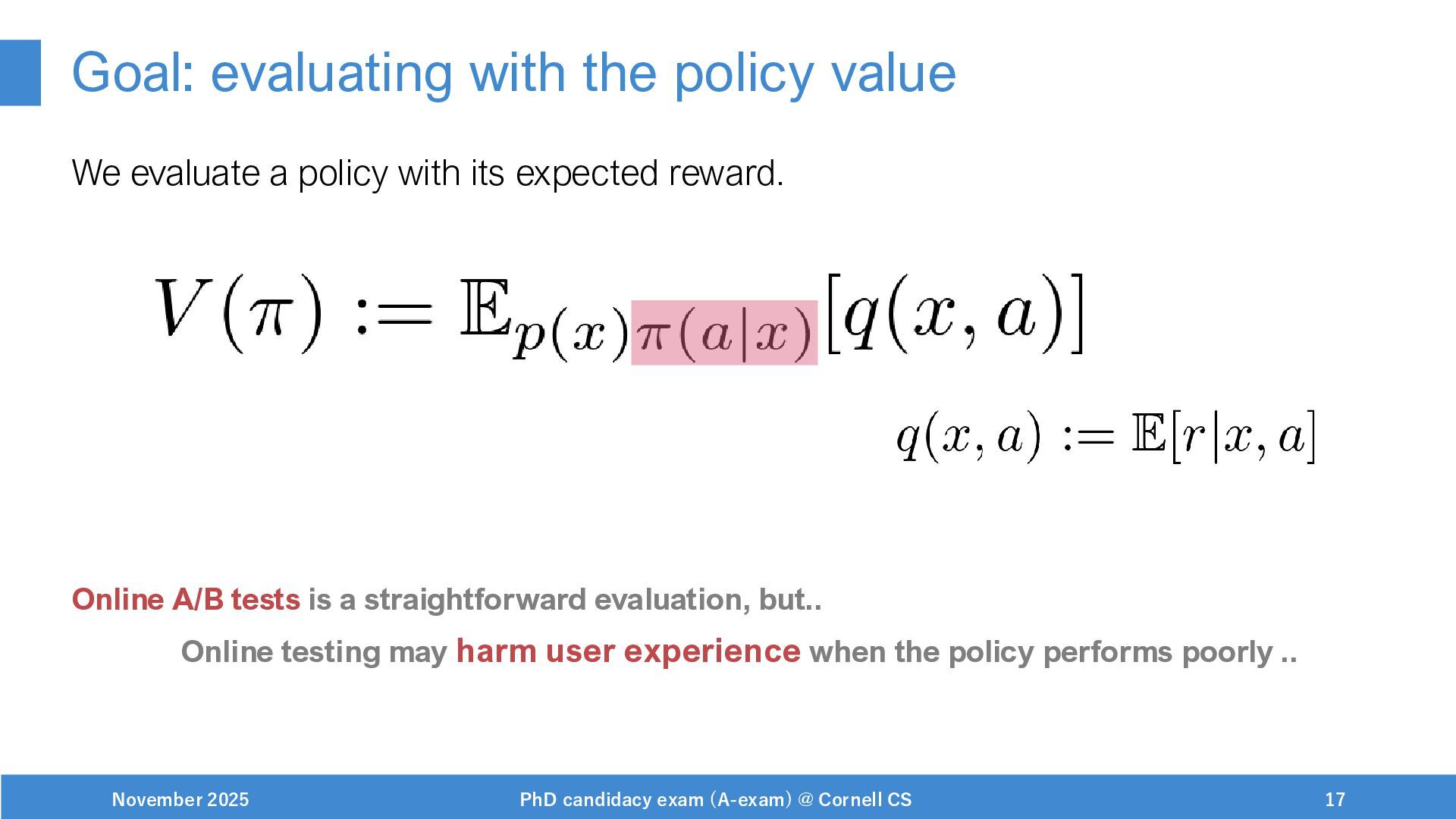 Goal: evaluating with the policy value

We evaluate a policy with its expected reward.

$V(\pi) := \mathbb{E}_{p(x)\pi(a|x)}[q(x,a)]$

$q(x,a) := \mathbb{E}[r|x,a]$

Online A/B tests is a straightforward evaluation, but..

Online testing may harm user experience when the policy performs poorly ..

November 2025

PhD candidacy exam (A-exam) @ Cornell CS

17